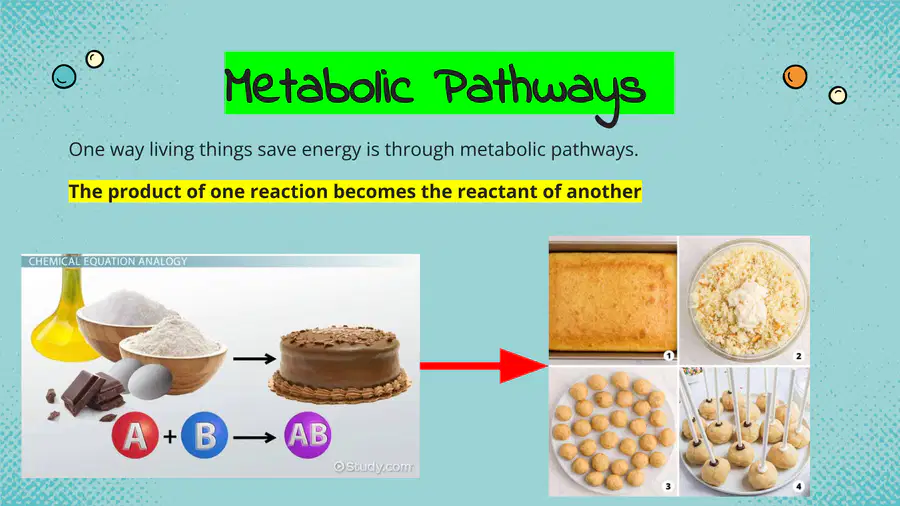 Metabolic Pathways

One way living things save energy is through metabolic pathways.

The product of one reaction becomes the reactant of another

CHEMICAL EQUATION ANALOGY

A + B → AB

Study.com

1

2

3

4